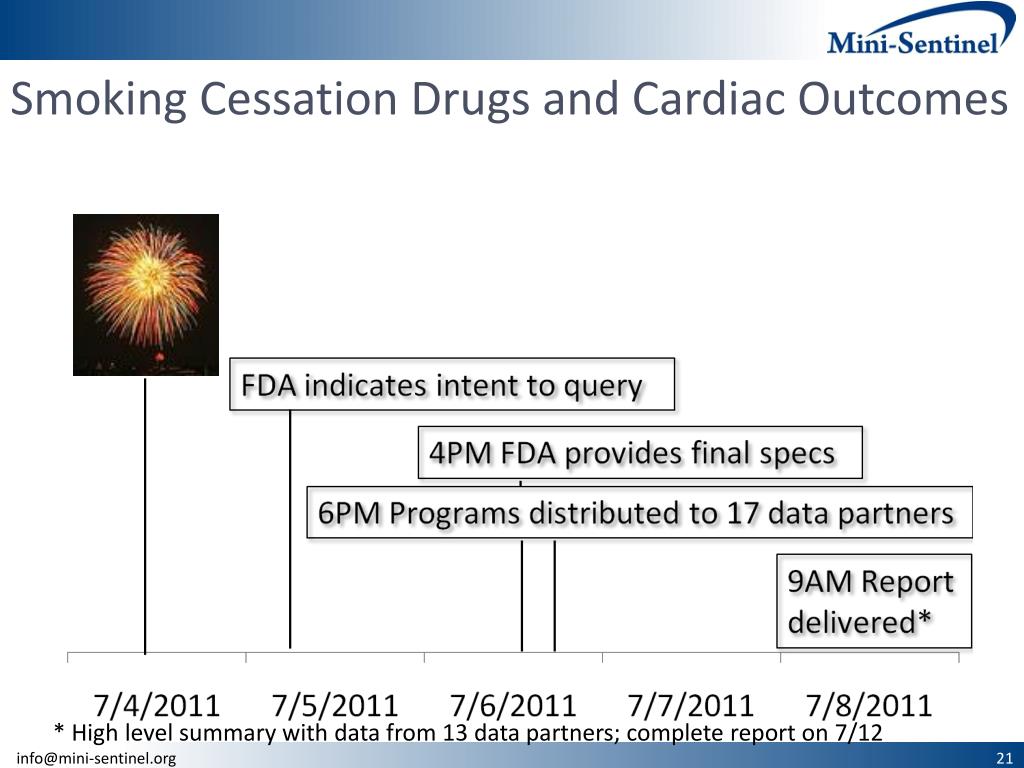 Mini-Sentinel

Smoking Cessation Drugs and Cardiac Outcomes

FDA indicates intent to query

4PM FDA provides final specs

6PM Programs distributed to 17 data partners

9AM Report delivered*

7/4/2011 7/5/2011 7/6/2011 7/7/2011 7/8/2011

* High level summary with data from 13 data partners; complete report on 7/12

info@mini-sentinel.org

21